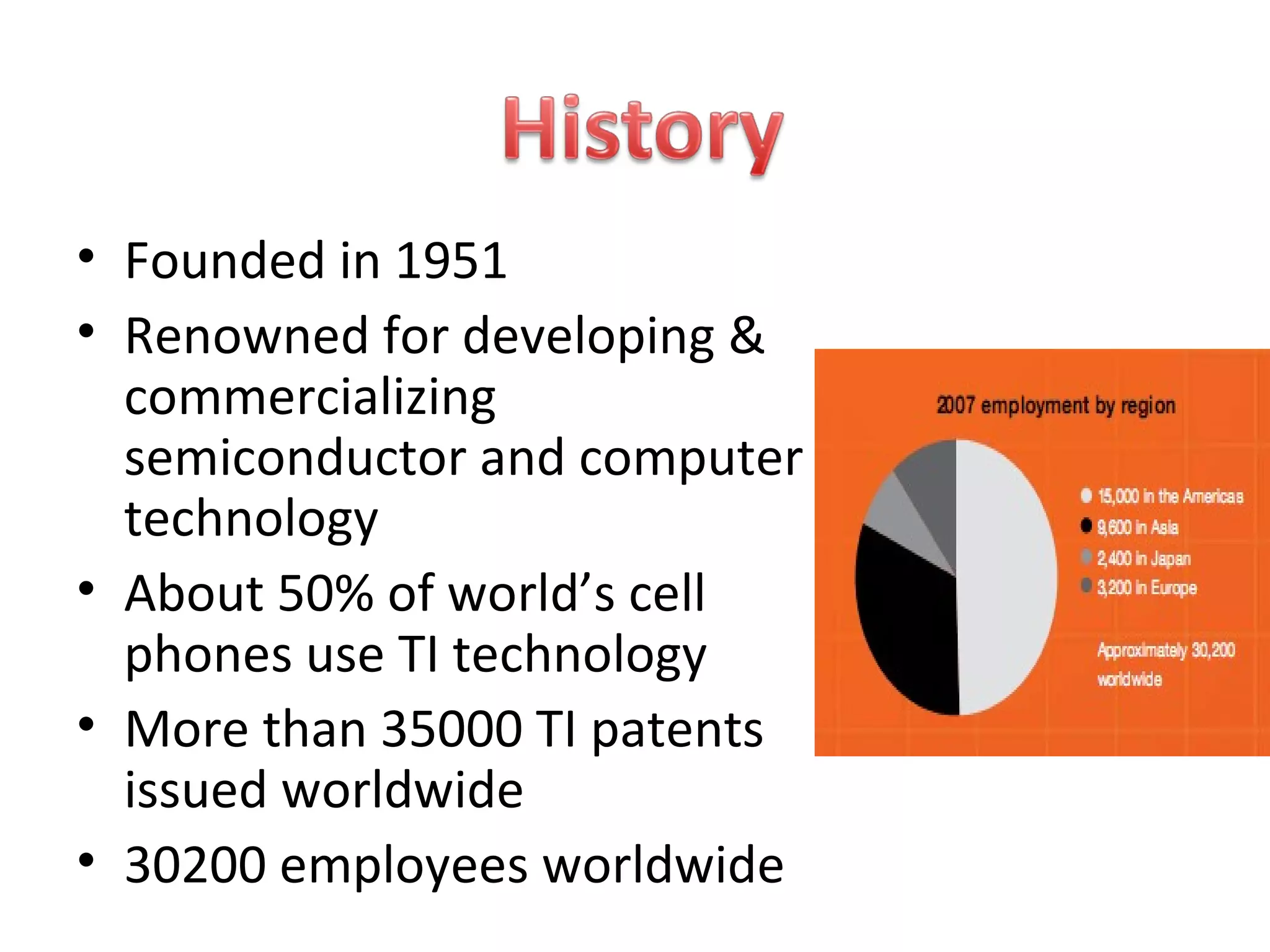 History

• Founded in 1951
• Renowned for developing & commercializing semiconductor and computer technology
• About 50% of world's cell phones use TI technology
• More than 35000 TI patents issued worldwide
• 30200 employees worldwide

2007 employment by region

15,000 in the Americas
9,600 in Asia
2,400 in Japan
3,200 in Europe

Approximately 30,200 worldwide